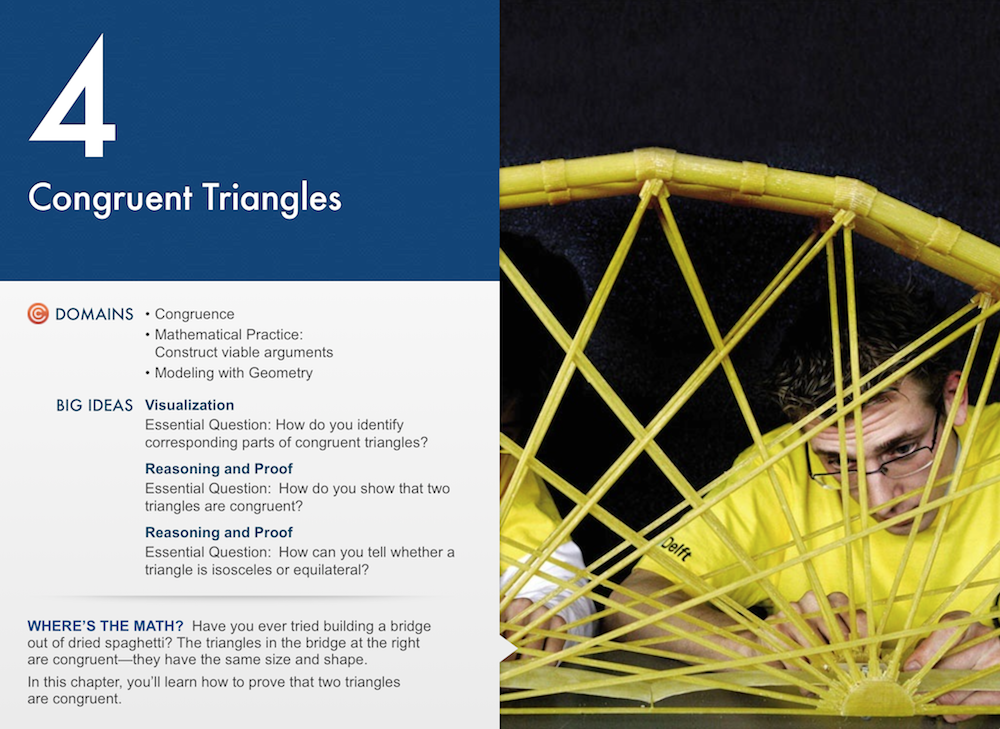 4

Congruent Triangles

DOMAINS • Congruence
• Mathematical Practice: Construct viable arguments
• Modeling with Geometry

BIG IDEAS Visualization
Essential Question: How do you identify corresponding parts of congruent triangles?

Reasoning and Proof
Essential Question: How do you show that two triangles are congruent?

Reasoning and Proof
Essential Question: How can you tell whether a triangle is isosceles or equilateral?

WHERE'S THE MATH? Have you ever tried building a bridge out of dried spaghetti? The triangles in the bridge at the right are congruent—they have the same size and shape.

In this chapter, you'll learn how to prove that two triangles are congruent.

Delft